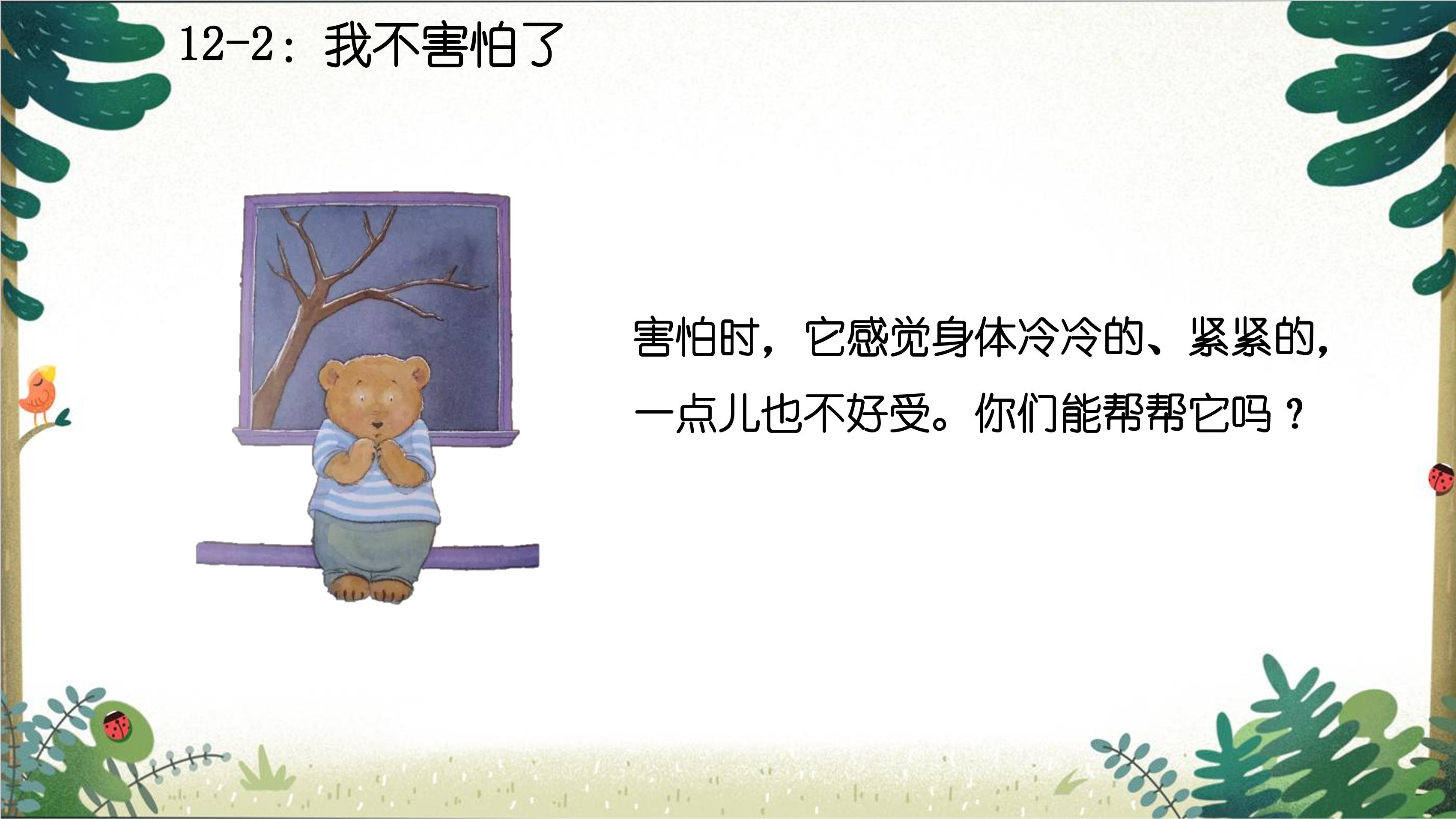 12-2：我不害怕了

害怕时，它感觉身体冷冷的、紧紧的，一点儿也不好受。你们能帮帮它吗？